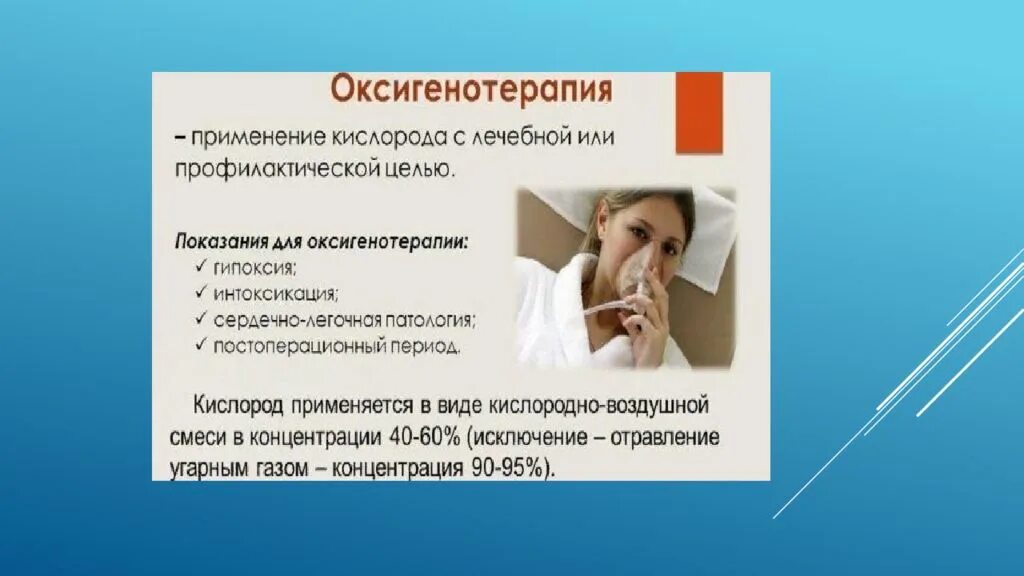 Оксигенотерапия

– применение кислорода с лечебной или профилактической целью.

Показания для оксигенотерапии:
✓ гипоксия;
✓ интоксикация;
✓ сердечно-легочная патология;
✓ постоперационный период.

Кислород применяется в виде кислородно-воздушной смеси в концентрации 40-60% (исключение – отравление угарным газом – концентрация 90-95%).